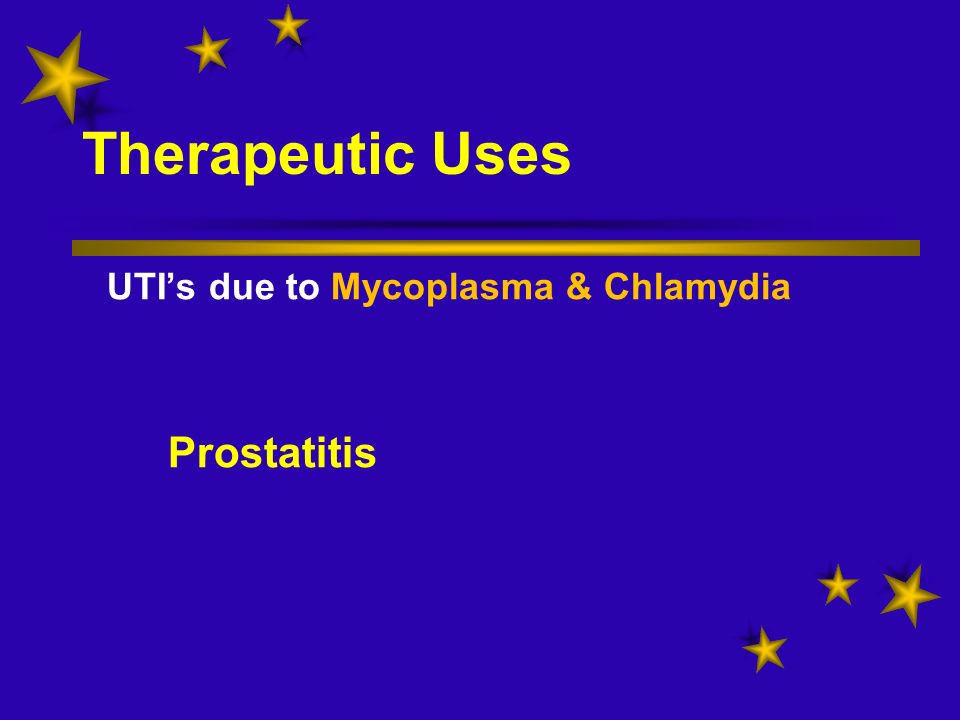 Therapeutic Uses

UTI’s due to Mycoplasma & Chlamydia

Prostatitis